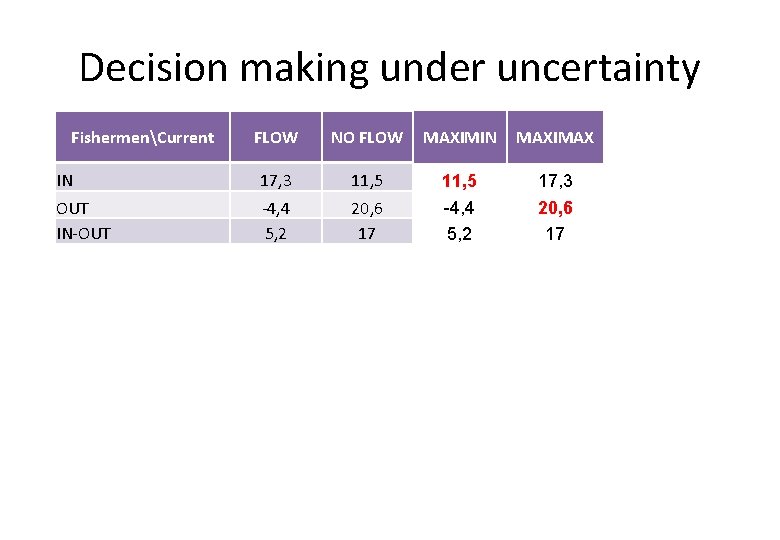 Decision making under uncertainty

| Fishermen\Current | FLOW | NO FLOW | MAXIMIN | MAXIMAX |
|---|---|---|---|---|
| IN | 17,3 | 11,5 | 11,5 | 17,3 |
| OUT | -4,4 | 20,6 | -4,4 | 20,6 |
| IN-OUT | 5,2 | 17 | 5,2 | 17 |